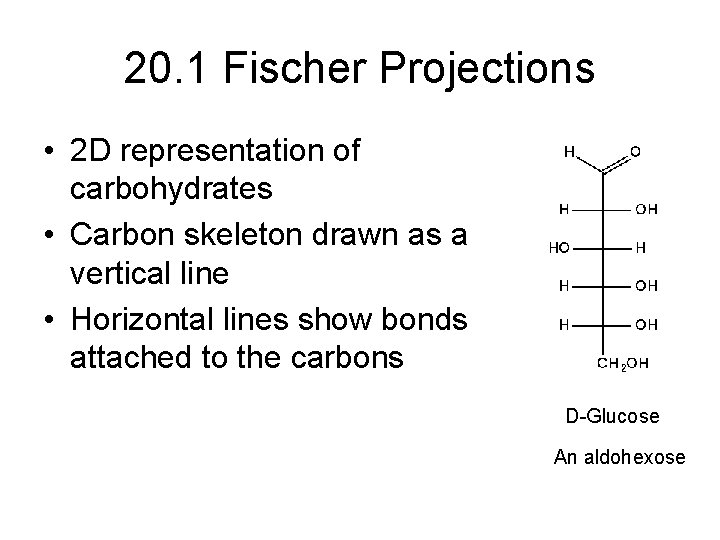 20.1 Fischer Projections

• 2D representation of carbohydrates
• Carbon skeleton drawn as a vertical line
• Horizontal lines show bonds attached to the carbons

H O
H OH
HO H
H OH
H OH
$CH_2OH$

D-Glucose

An aldohexose